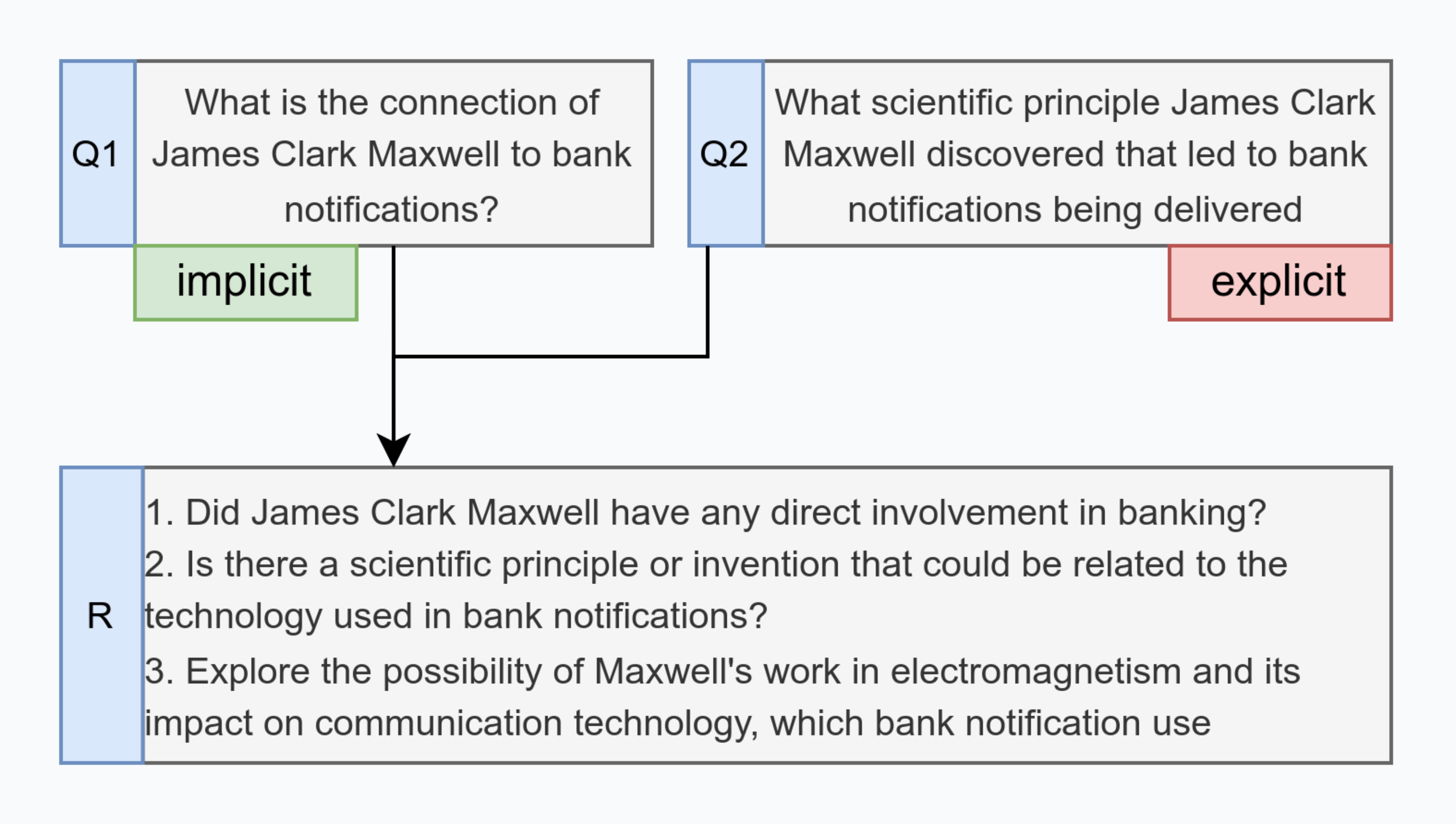 Q1 What is the connection of James Clark Maxwell to bank notifications?

implicit

Q2 What scientific principle James Clark Maxwell discovered that led to bank notifications being delivered

explicit

R
1. Did James Clark Maxwell have any direct involvement in banking?
2. Is there a scientific principle or invention that could be related to the technology used in bank notifications?
3. Explore the possibility of Maxwell's work in electromagnetism and its impact on communication technology, which bank notification use